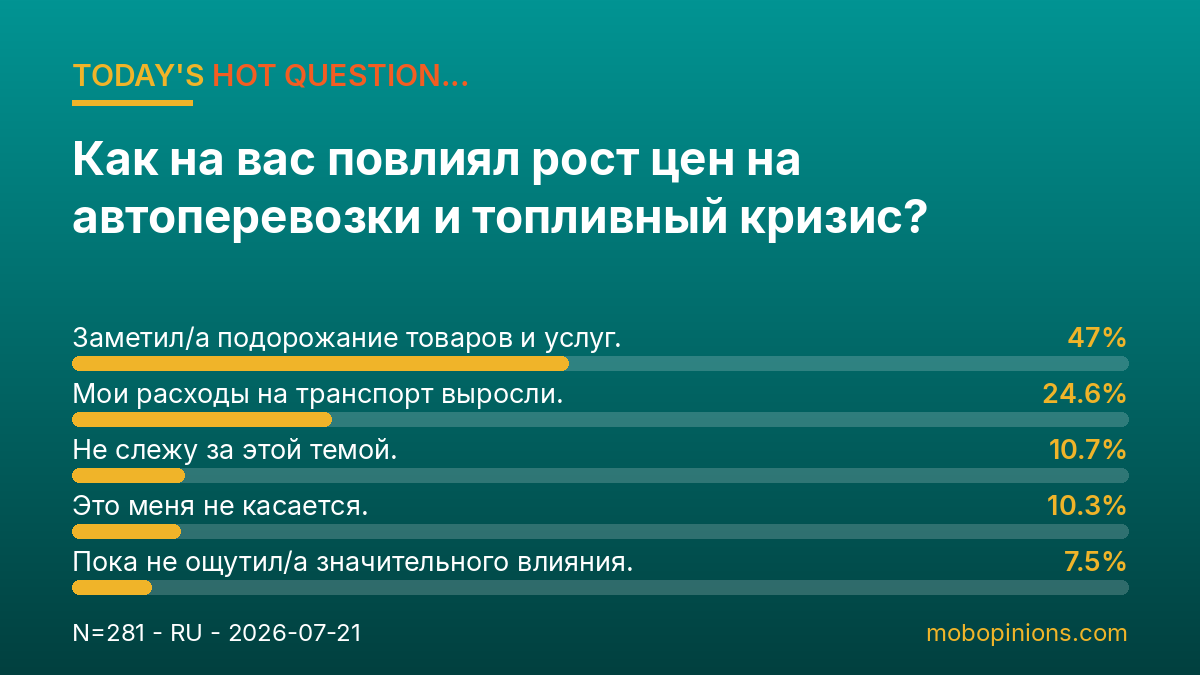 TODAY'S HOT QUESTION...

Как на вас повлиял рост цен на автоперевозки и топливный кризис?

Заметил/а подорожание товаров и услуг. 47%

Мои расходы на транспорт выросли. 24.6%

Не слежу за этой темой. 10.7%

Это меня не касается. 10.3%

Пока не ощутил/а значительного влияния. 7.5%

N=281 - RU - 2026-07-21

mobopinions.com